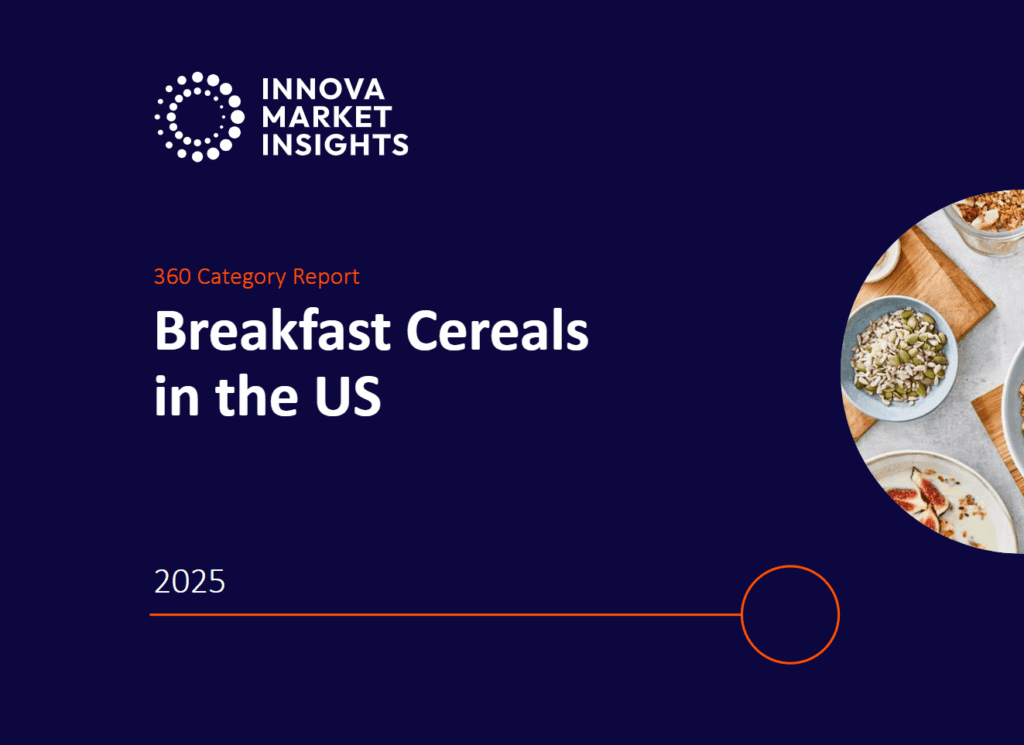 INNOVA
MARKET
INSIGHTS

360 Category Report

Breakfast Cereals in the US

2025